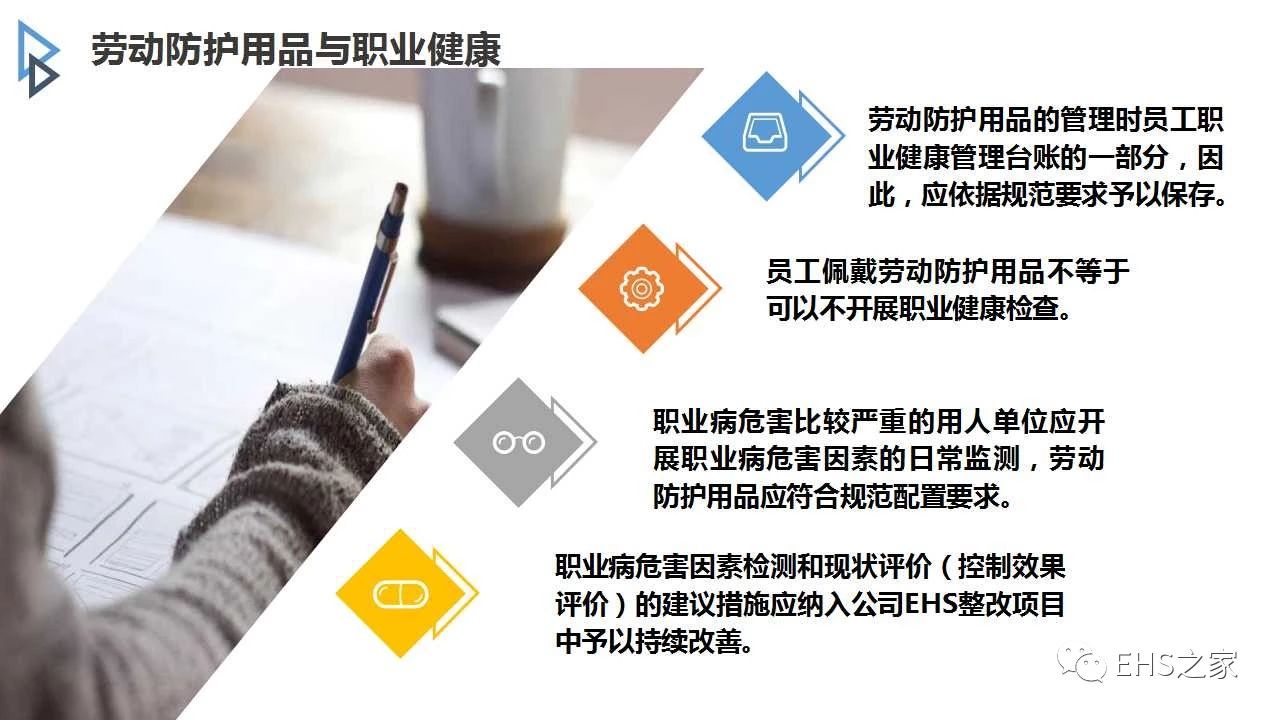 劳动防护用品与职业健康

劳动防护用品的管理时员工职业健康管理台账的一部分，因此，应依据规范要求予以保存。

员工佩戴劳动防护用品不等于可以不开展职业健康检查。

职业病危害比较严重的用人单位应开展职业病危害因素的日常监测，劳动防护用品应符合规范配置要求。

职业病危害因素检测和现状评价（控制效果评价）的建议措施应纳入公司EHS整改项目中予以持续改善。

EHS之家